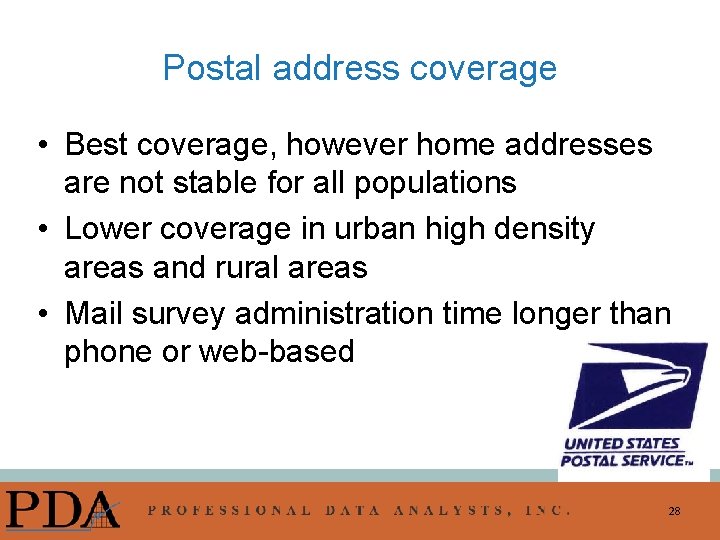 Postal address coverage

• Best coverage, however home addresses are not stable for all populations

• Lower coverage in urban high density areas and rural areas

• Mail survey administration time longer than phone or web-based

UNITED STATES POSTAL SERVICE™

PDA PROFESSIONAL DATA ANALYSTS, INC.

28